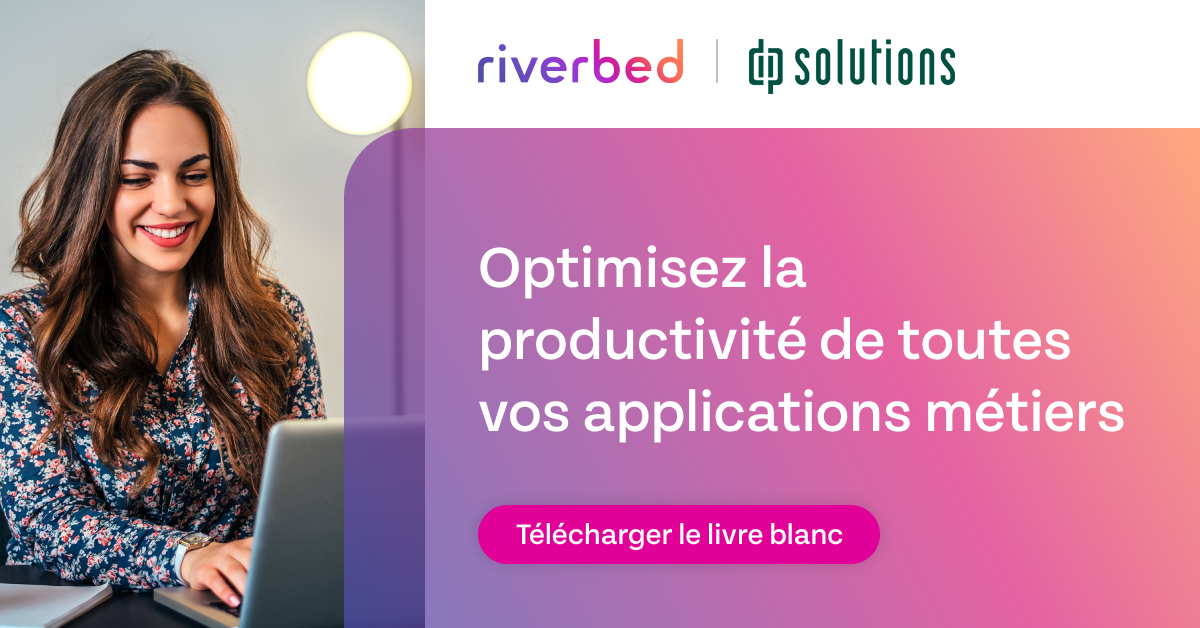 riverbed | dp solutions

Optimisez la productivité de toutes vos applications métiers

Télécharger le livre blanc